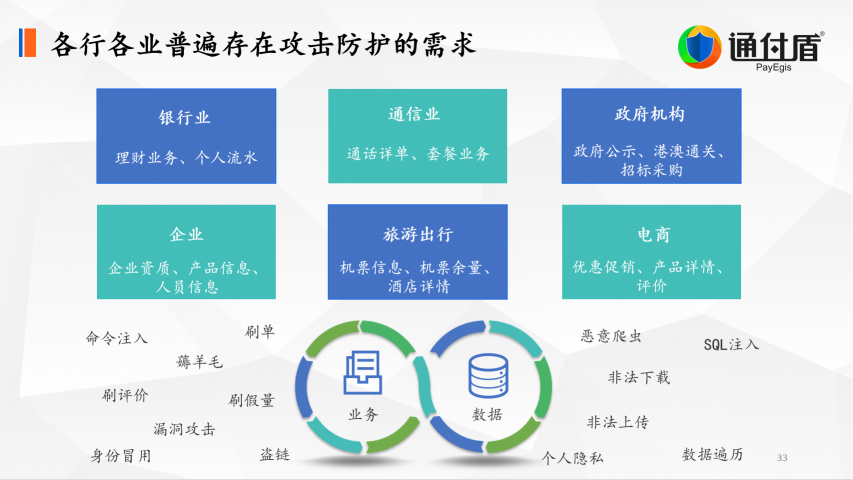 各行各业普遍存在攻击防护的需求

通付盾®
PayEgis

银行业
理财业务、个人流水

通信业
通话详单、套餐业务

政府机构
政府公示、港澳通关、招标采购

企业
企业资质、产品信息、人员信息

旅游出行
机票信息、机票余量、酒店详情

电商
优惠促销、产品详情、评价

命令注入
刷单
薅羊毛
刷评价
刷假量
漏洞攻击
身份冒用
盗链

业务
数据

恶意爬虫
SQL注入
非法下载
非法上传
个人隐私
数据遍历

33